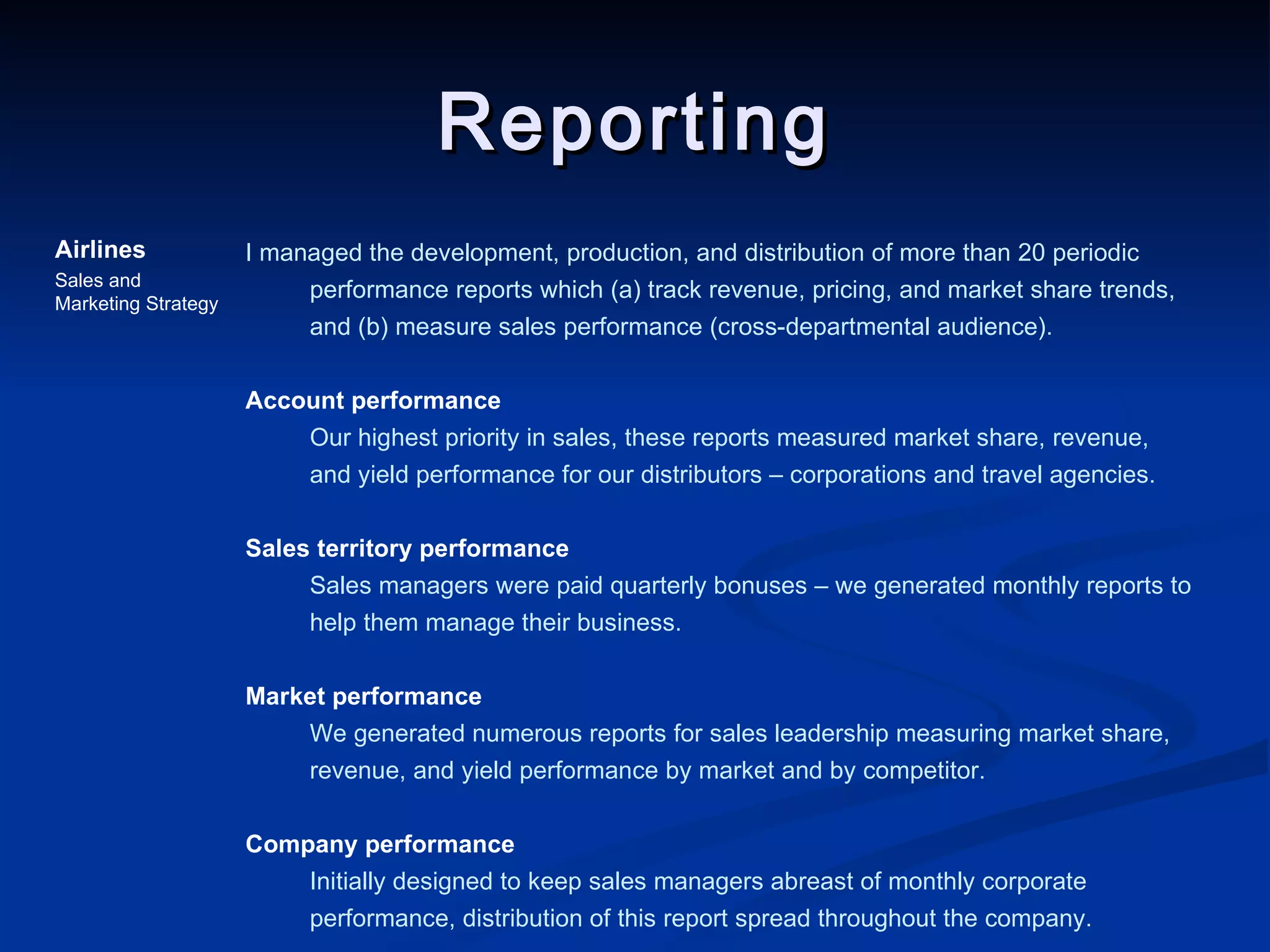 Reporting

Airlines
Sales and Marketing Strategy

I managed the development, production, and distribution of more than 20 periodic performance reports which (a) track revenue, pricing, and market share trends, and (b) measure sales performance (cross-departmental audience).

Account performance
Our highest priority in sales, these reports measured market share, revenue, and yield performance for our distributors – corporations and travel agencies.

Sales territory performance
Sales managers were paid quarterly bonuses – we generated monthly reports to help them manage their business.

Market performance
We generated numerous reports for sales leadership measuring market share, revenue, and yield performance by market and by competitor.

Company performance
Initially designed to keep sales managers abreast of monthly corporate performance, distribution of this report spread throughout the company.